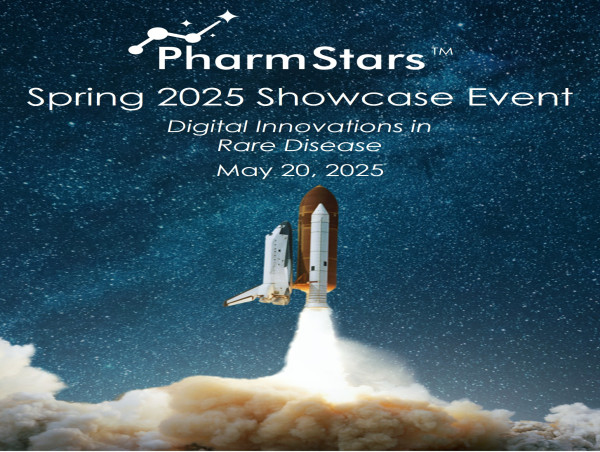 PharmStars™
Spring 2025 Showcase Event
Digital Innovations in Rare Disease
May 20, 2025